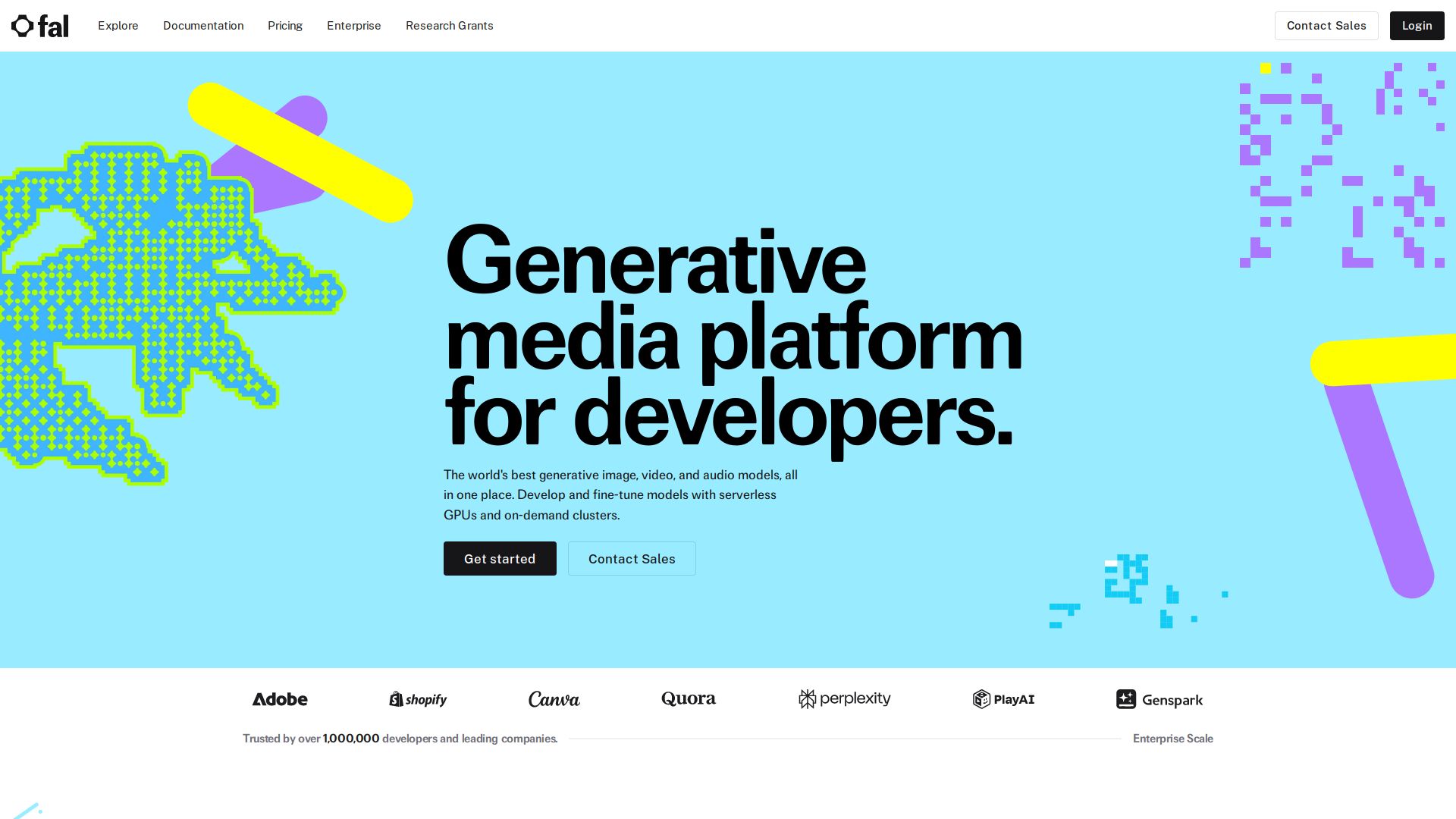 fal Explore Documentation Pricing Enterprise Research Grants Contact Sales Login

Generative media platform for developers.

The world's best generative image, video, and audio models, all in one place. Develop and fine-tune models with serverless GPUs and on-demand clusters.

Get started Contact Sales

Adobe shopify Canva Quora perplexity PlayAI Genspark

Trusted by over 1,000,000 developers and leading companies. Enterprise Scale